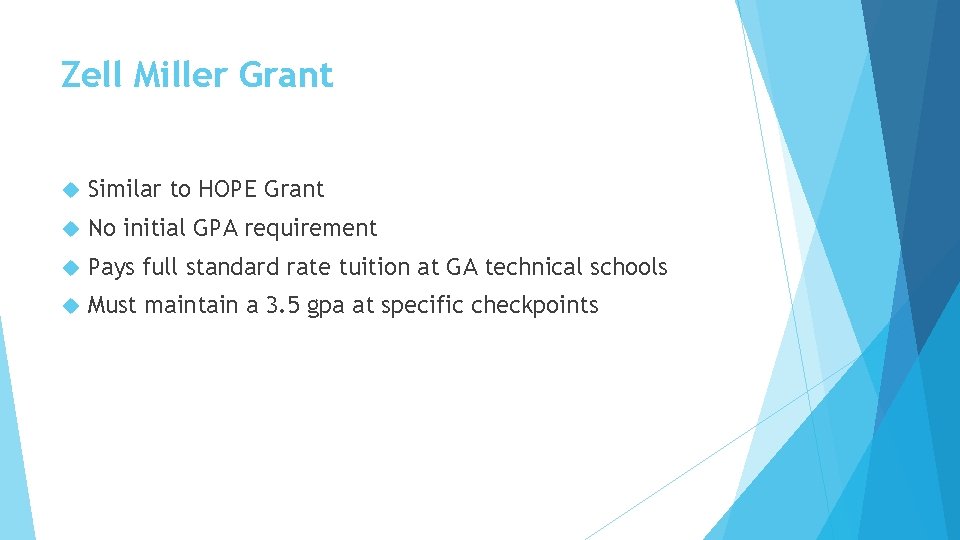 Zell Miller Grant

Similar to HOPE Grant

No initial GPA requirement

Pays full standard rate tuition at GA technical schools

Must maintain a 3.5 gpa at specific checkpoints